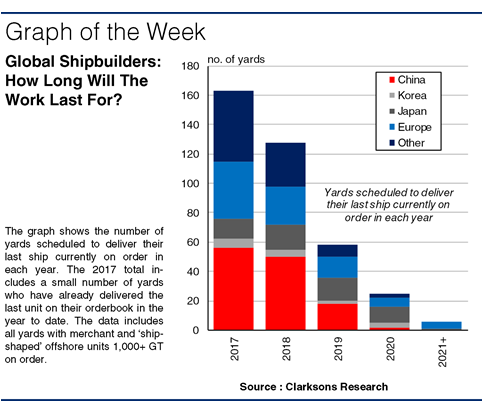 Graph of the Week

Global Shipbuilders: How Long Will The Work Last For?

The graph shows the number of yards scheduled to deliver their last ship currently on order in each year. The 2017 total includes a small number of yards who have already delivered the last unit on their orderbook in the year to date. The data includes all yards with merchant and 'ship-shaped' offshore units 1,000+ GT on order.

no. of yards
180
160
140
120
100
80
60
40
20
0

China
Korea
Japan
Europe
Other

Yards scheduled to deliver their last ship currently on order in each year

2017
2018
2019
2020
2021+

Source : Clarksons Research